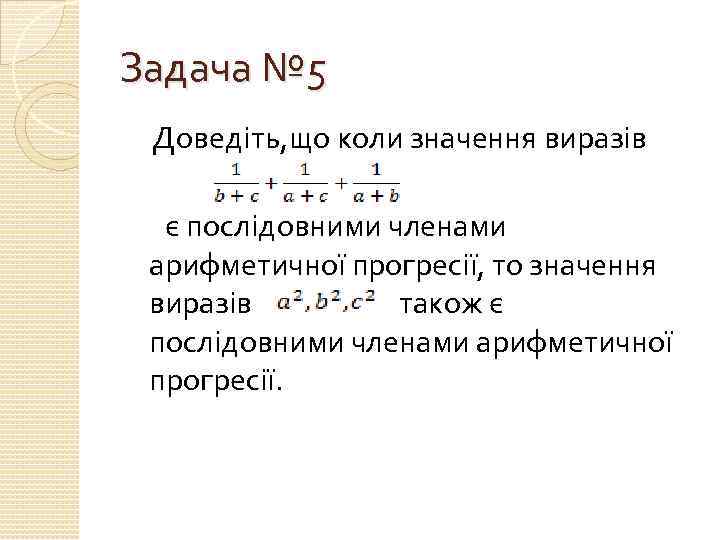 Задача №5

Доведіть,що коли значення виразів $\frac{1}{b+c}+\frac{1}{a+c}+\frac{1}{a+b}$ є послідовними членами арифметичної прогресії, то значення виразів $a^2, b^2, c^2$ також є послідовними членами арифметичної прогресії.